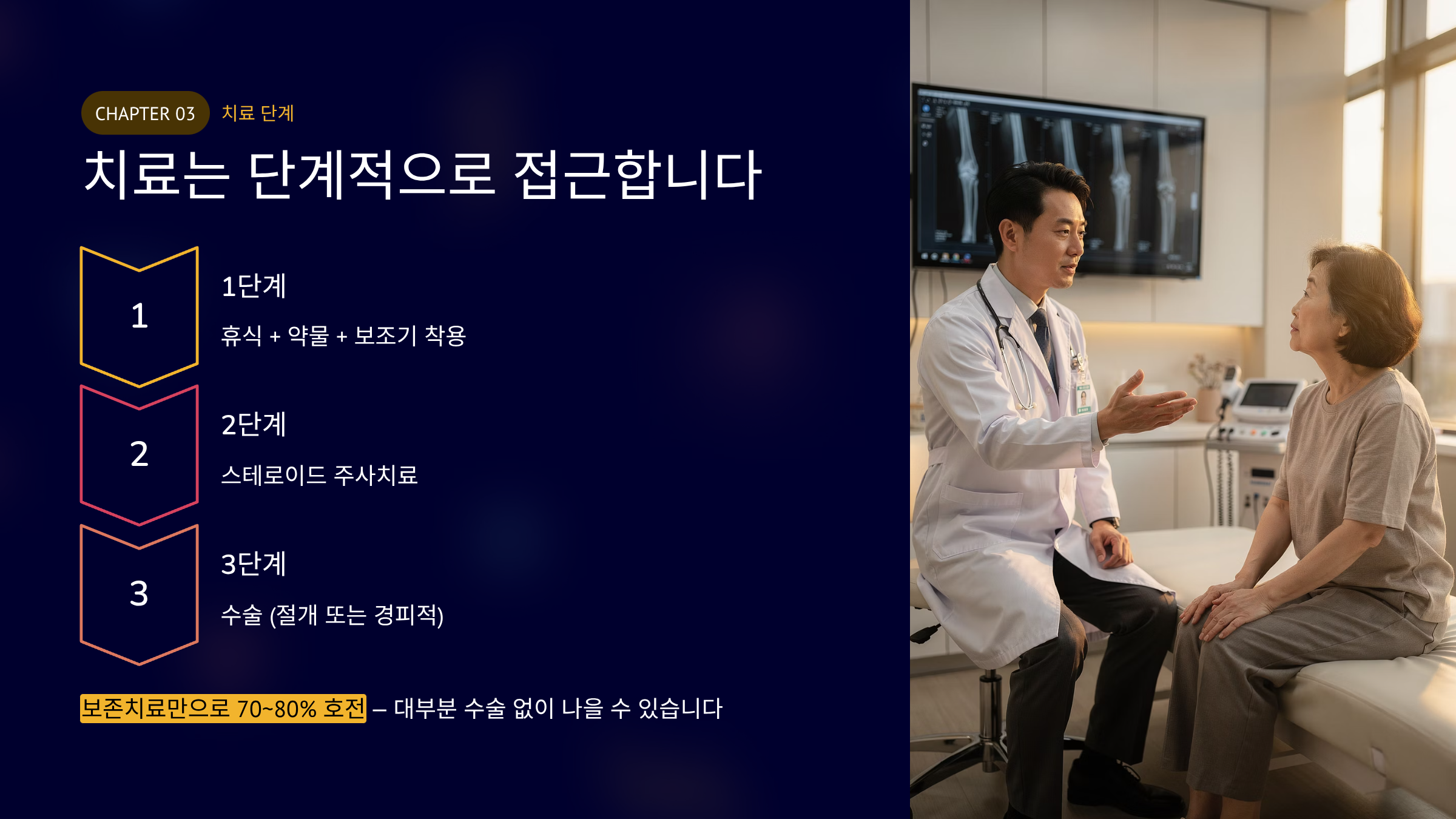 CHAPTER 03 치료 단계

치료는 단계적으로 접근합니다

1

1단계

휴식 + 약물 + 보조기 착용

2

2단계

스테로이드 주사치료

3

3단계

수술 (절개 또는 경피적)

보존치료만으로 70~80% 호전 – 대부분 수술 없이 나을 수 있습니다